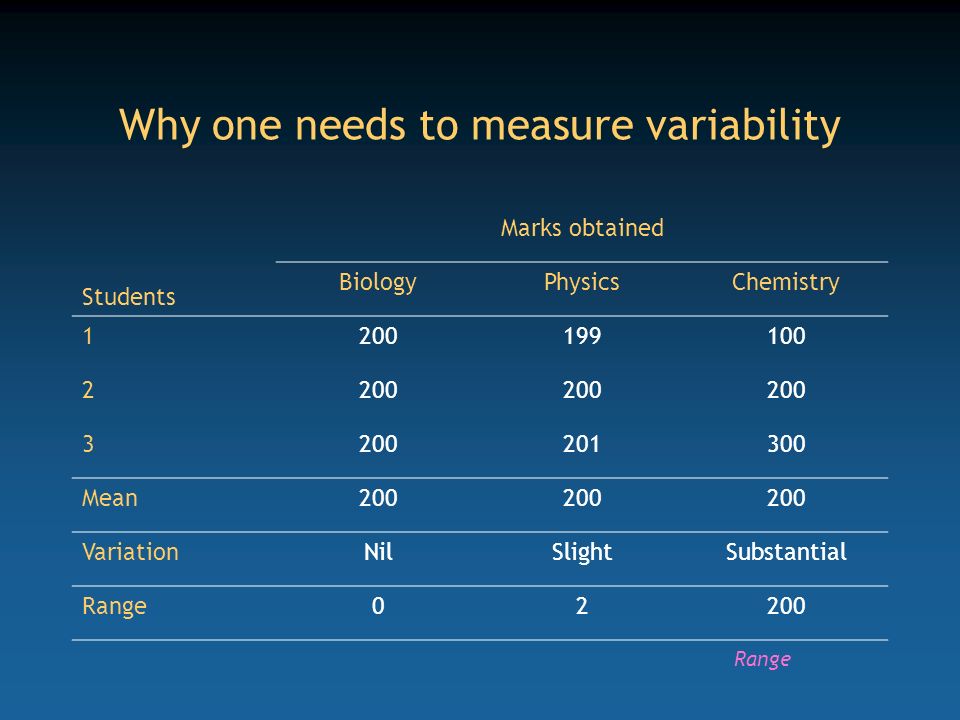 Why one needs to measure variability

| Students | Marks obtained | | |
|---|---|---|---|
| | Biology | Physics | Chemistry |
| 1 | 200 | 199 | 100 |
| 2 | 200 | 200 | 200 |
| 3 | 200 | 201 | 300 |
| Mean | 200 | 200 | 200 |
| Variation | Nil | Slight | Substantial |
| Range | 0 | 2 | 200 |

Range